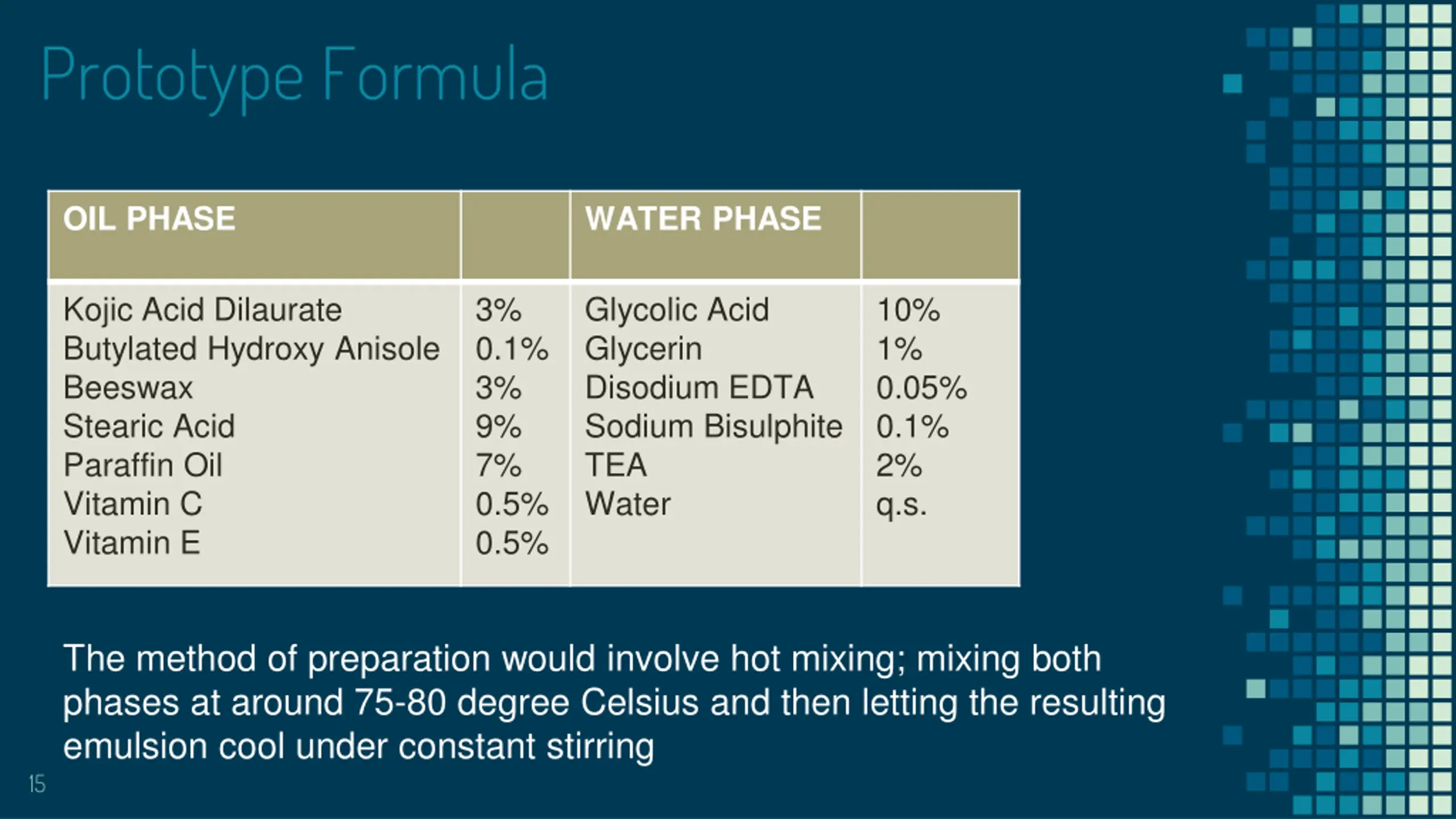 Prototype Formula

| OIL PHASE | | WATER PHASE | |
|---|---|---|---|
| Kojic Acid Dilaurate | 3% | Glycolic Acid | 10% |
| Butylated Hydroxy Anisole | 0.1% | Glycerin | 1% |
| Beeswax | 3% | Disodium EDTA | 0.05% |
| Stearic Acid | 9% | Sodium Bisulphite | 0.1% |
| Paraffin Oil | 7% | TEA | 2% |
| Vitamin C | 0.5% | Water | q.s. |
| Vitamin E | 0.5% | | |

The method of preparation would involve hot mixing; mixing both phases at around 75-80 degree Celsius and then letting the resulting emulsion cool under constant stirring

15